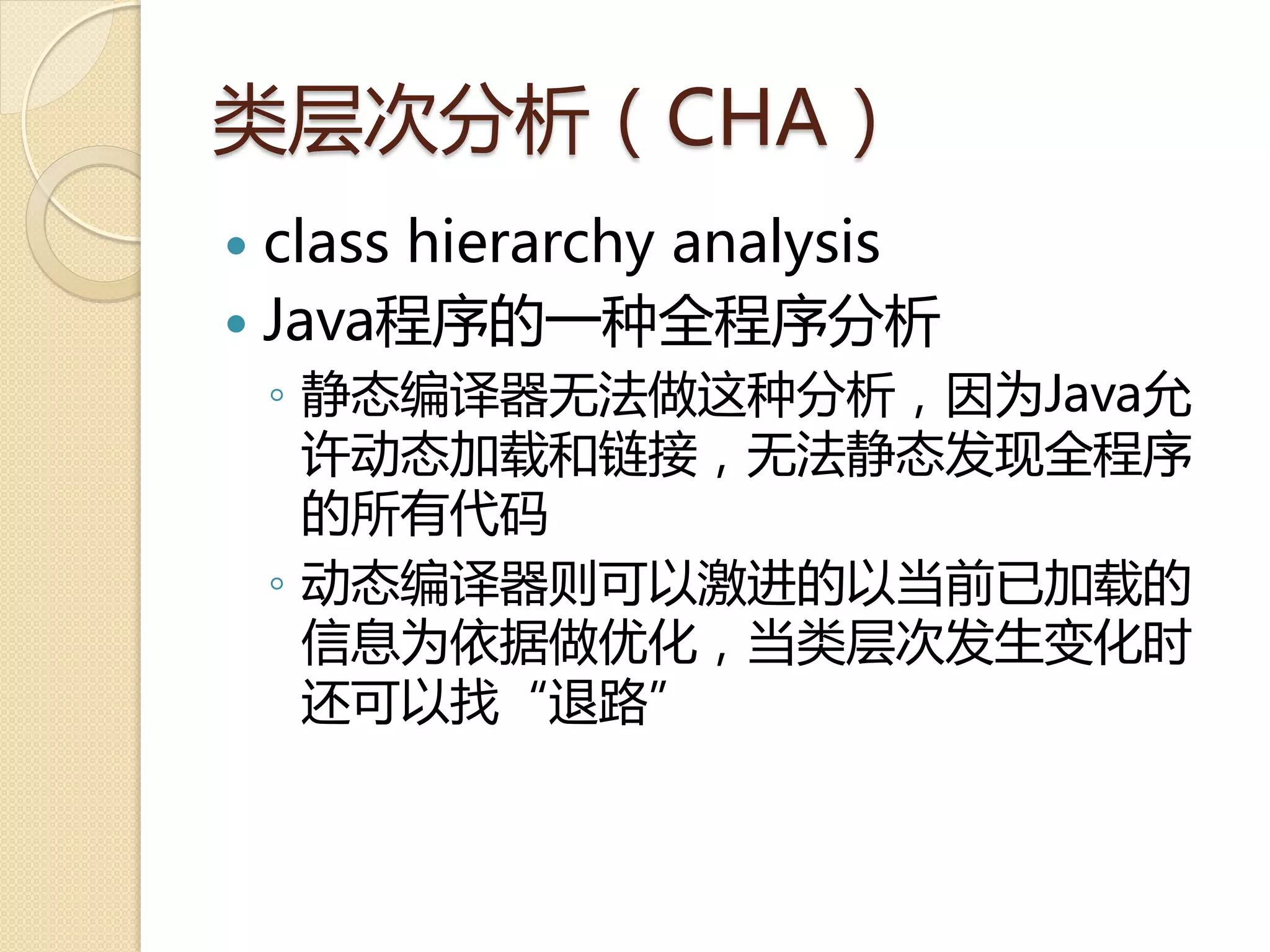 类层次分析（CHA）

• class hierarchy analysis
• Java程序的一种全程序分析
◦ 静态编译器无法做这种分析，因为Java允许动态加载和链接，无法静态发现全程序的所有代码
◦ 动态编译器则可以激进的以当前已加载的信息为依据做优化，当类层次发生变化时还可以找“退路”